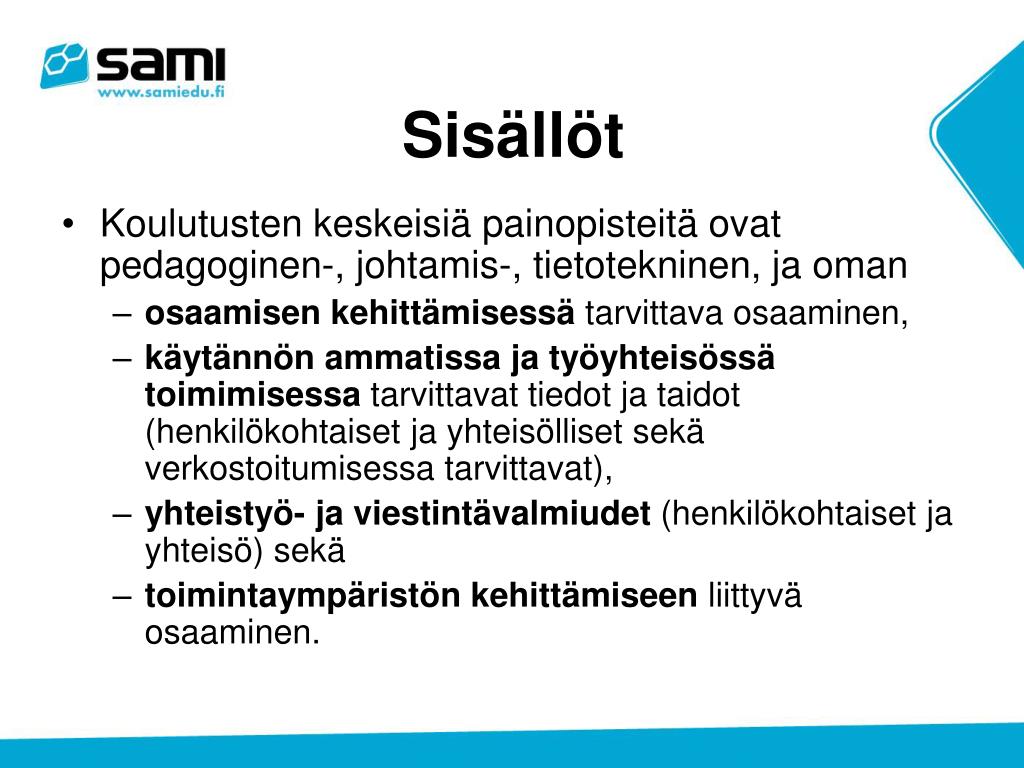 sami
www.samiedu.fi

Sisällöt

• Koulutusten keskeisiä painopisteitä ovat pedagoginen-, johtamis-, tietotekninen, ja oman
– osaamisen kehittämisessä tarvittava osaaminen,
– käytännön ammatissa ja työyhteisössä toimimisessa tarvittavat tiedot ja taidot (henkilökohtaiset ja yhteisölliset sekä verkostoitumisessa tarvittavat),
– yhteistyö- ja viestintävalmiudet (henkilökohtaiset ja yhteisö) sekä
– toimintaympäristön kehittämiseen liittyvä osaaminen.